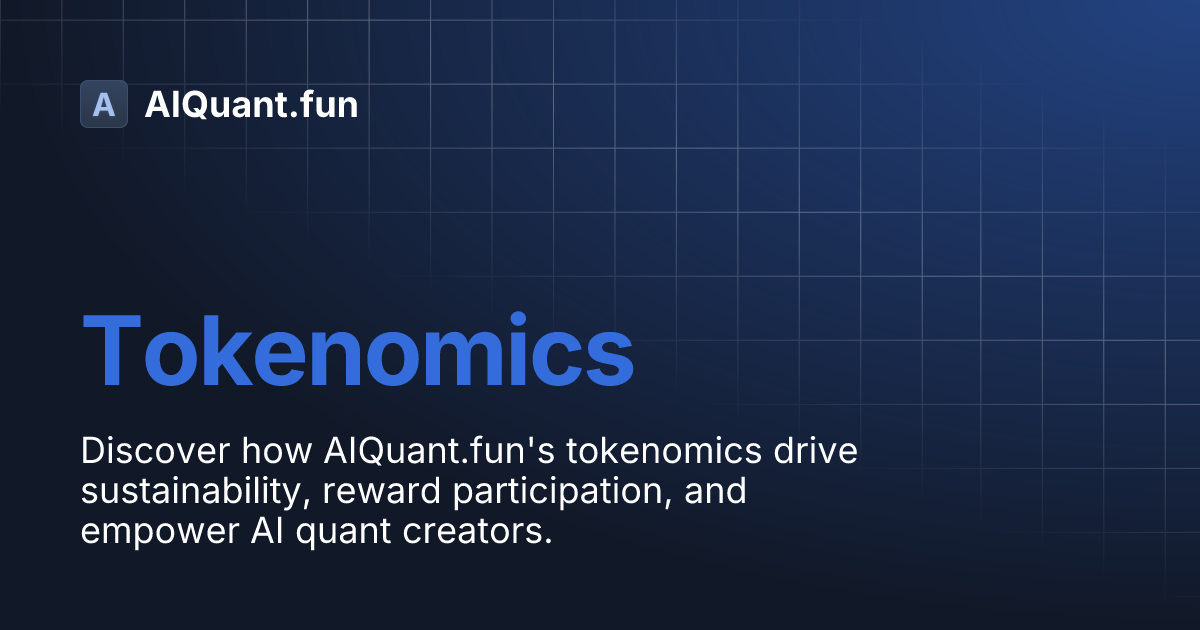 A AIQuant.fun

Tokenomics

Discover how AIQuant.fun's tokenomics drive sustainability, reward participation, and empower AI quant creators.